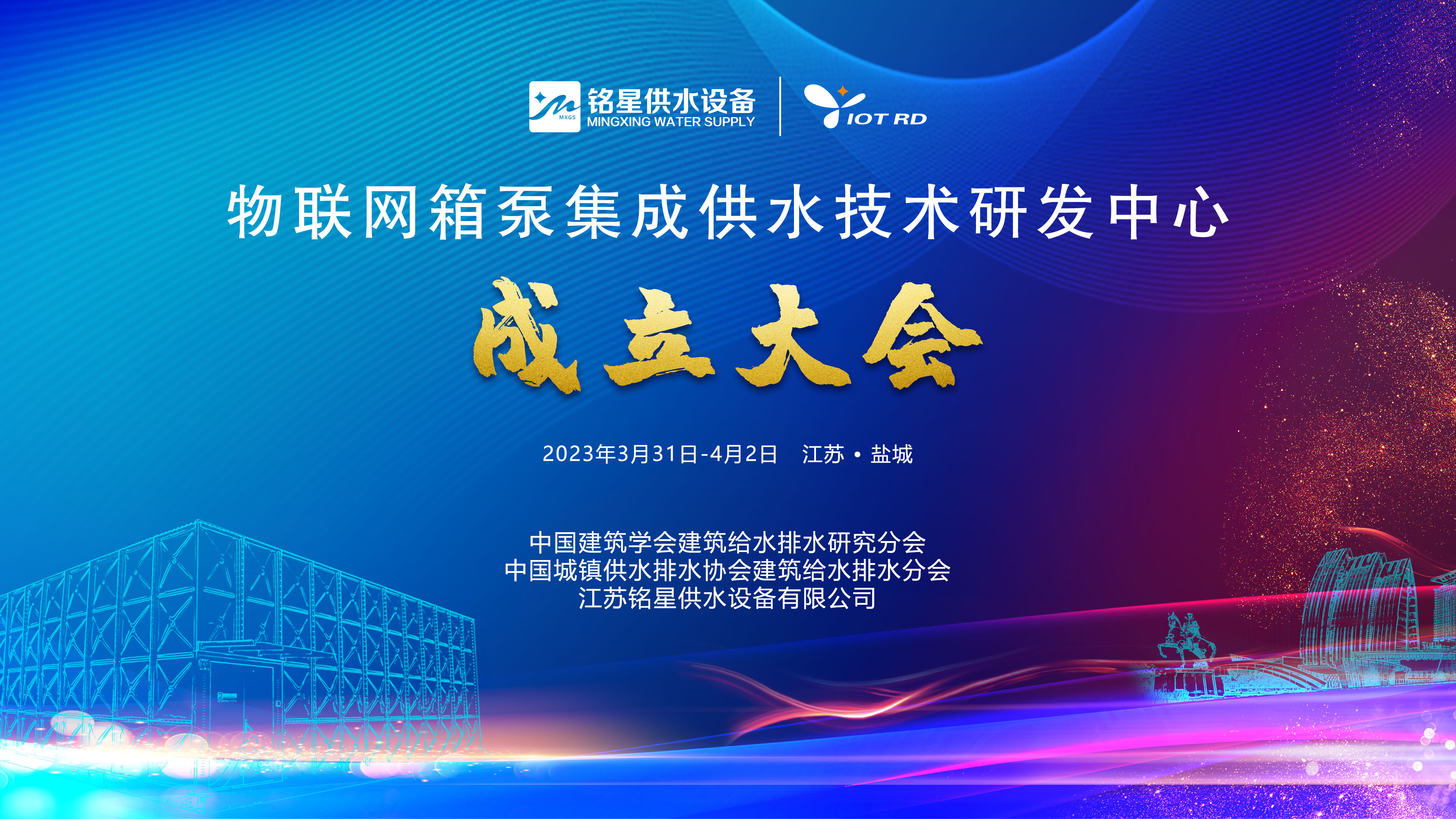 MXGS 铭星供水设备 MINGXING WATER SUPPLY

IOT RD

物联网箱泵集成供水技术研发中心

成立大会

2023年3月31日-4月2日 江苏 • 盐城

中国建筑学会建筑给水排水研究分会
中国城镇供水排水协会建筑给水排水分会
江苏铭星供水设备有限公司